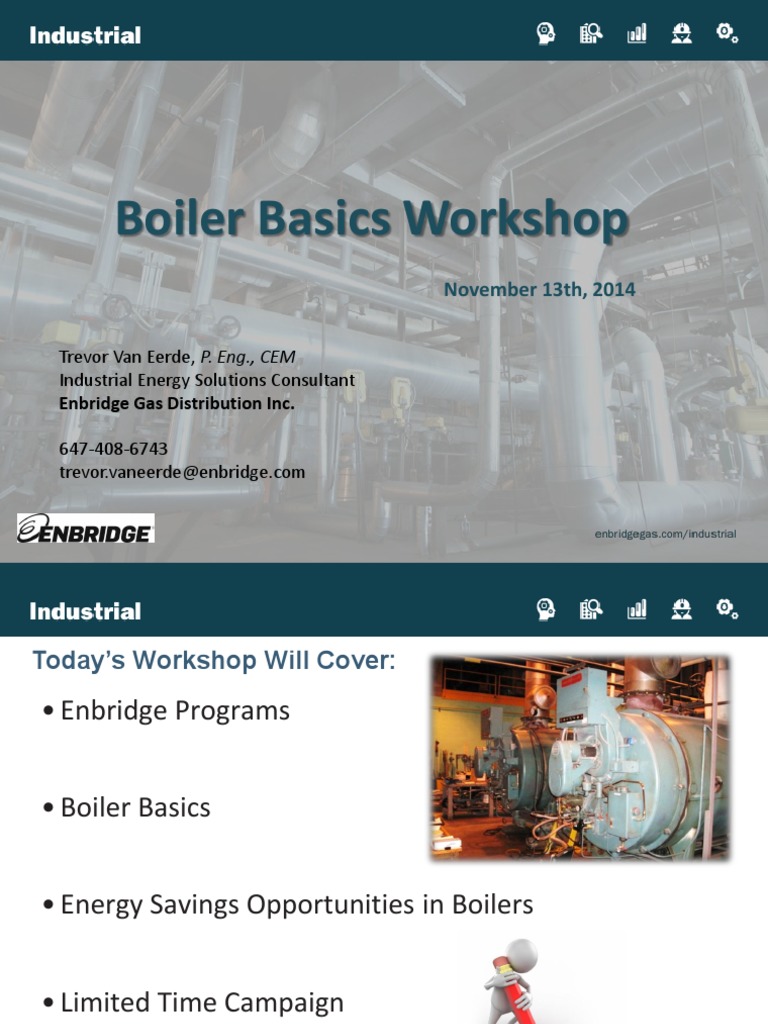 Industrial

Boiler Basics Workshop

November 13th, 2014

Trevor Van Eerde, P. Eng., CEM
Industrial Energy Solutions Consultant
Enbridge Gas Distribution Inc.

647-408-6743
trevor.vaneerde@enbridge.com

ENBRIDGE

enbridgegas.com/industrial

Industrial

Today's Workshop Will Cover:

• Enbridge Programs

• Boiler Basics

• Energy Savings Opportunities in Boilers

• Limited Time Campaign